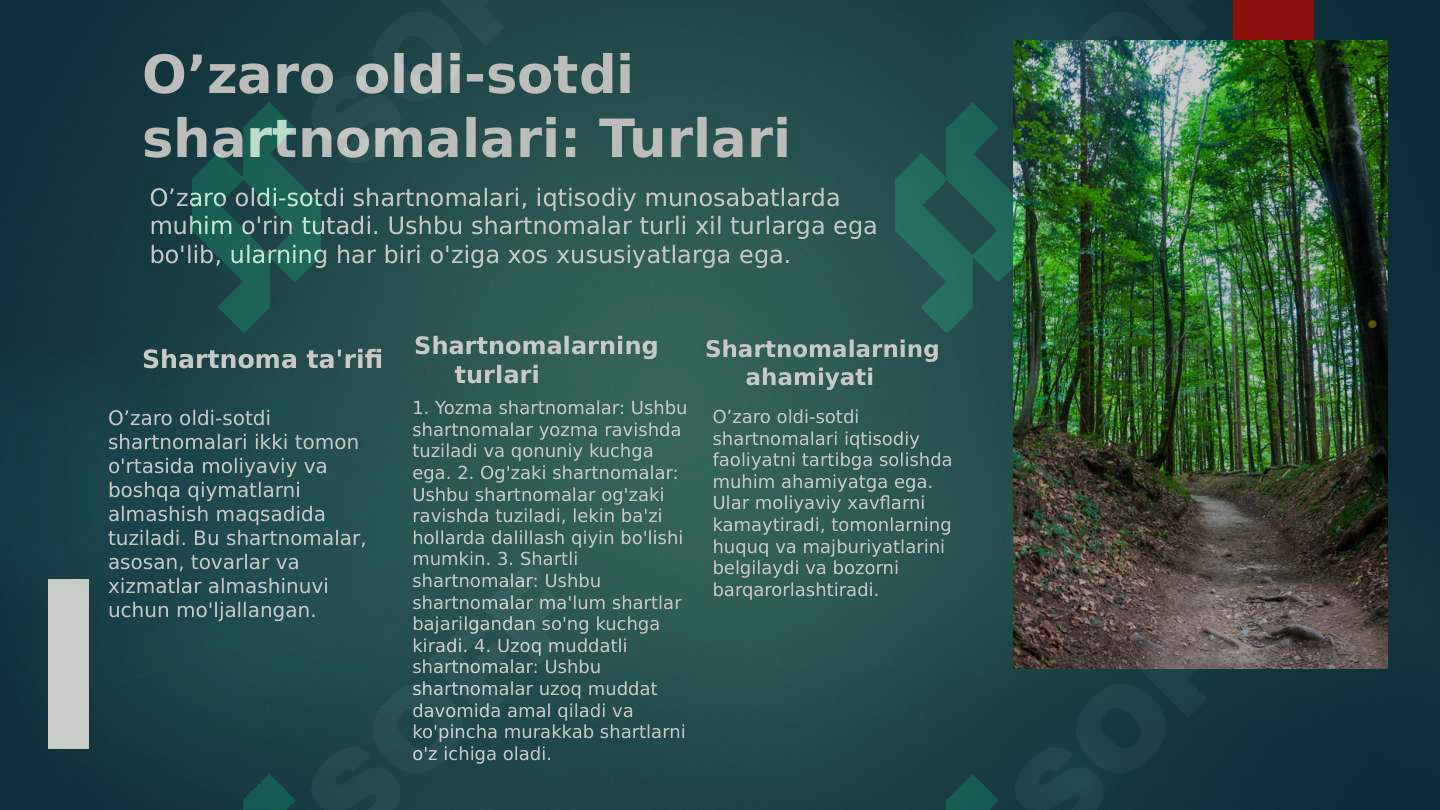 O’zaro oldi-sotdi shartnomalari: Turlari

O’zaro oldi-sotdi shartnomalari, iqtisodiy munosabatlarda muhim o'rin tutadi. Ushbu shartnomalar turli xil turlarga ega bo'lib, ularning har biri o'ziga xos xususiyatlarga ega.

Shartnoma ta'rifi

O’zaro oldi-sotdi shartnomalari ikki tomon o'rtasida moliyaviy va boshqa qiymatlarni almashish maqsadida tuziladi. Bu shartnomalar, asosan, tovarlar va xizmatlar almashinuvi uchun mo'ljallangan.

Shartnomalarning turlari

1. Yozma shartnomalar: Ushbu shartnomalar yozma ravishda tuziladi va qonuniy kuchga ega. 2. Og'zaki shartnomalar: Ushbu shartnomalar og'zaki ravishda tuziladi, lekin ba'zi hollarda dalillash qiyin bo'lishi mumkin. 3. Shartli shartnomalar: Ushbu shartnomalar ma'lum shartlar bajarilgandan so'ng kuchga kiradi. 4. Uzoq muddatli shartnomalar: Ushbu shartnomalar uzoq muddat davomida amal qiladi va ko'pincha murakkab shartlarni o'z ichiga oladi.

Shartnomalarning ahamiyati

O’zaro oldi-sotdi shartnomalari iqtisodiy faoliyatni tartibga solishda muhim ahamiyatga ega. Ular moliyaviy xavflarni kamaytiradi, tomonlarning huquq va majburiyatlarini belgilaydi va bozorni barqarorlashtiradi.